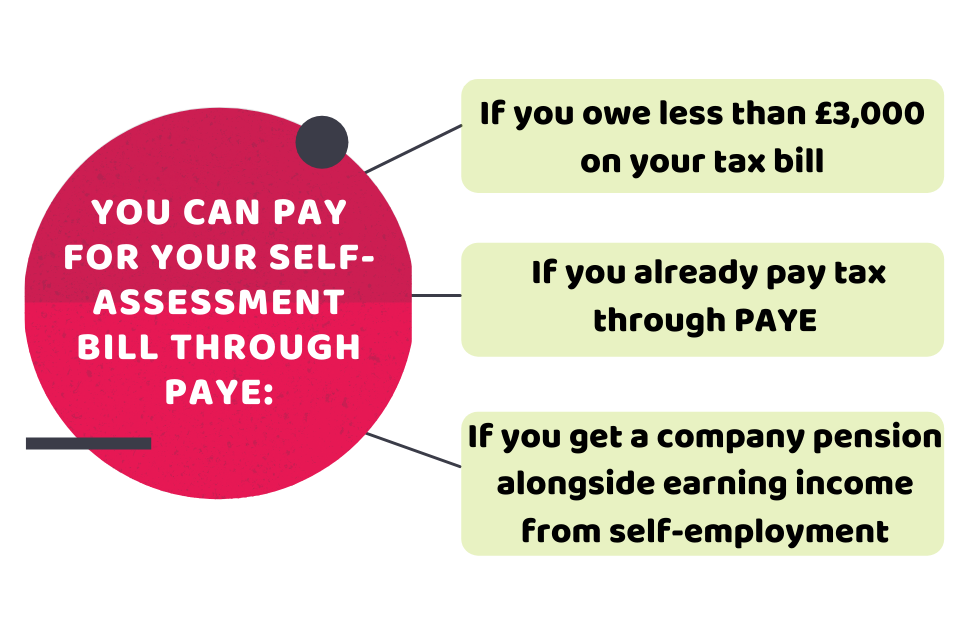 YOU CAN PAY FOR YOUR SELF-ASSESSMENT BILL THROUGH PAYE:

If you owe less than £3,000 on your tax bill

If you already pay tax through PAYE

If you get a company pension alongside earning income from self-employment